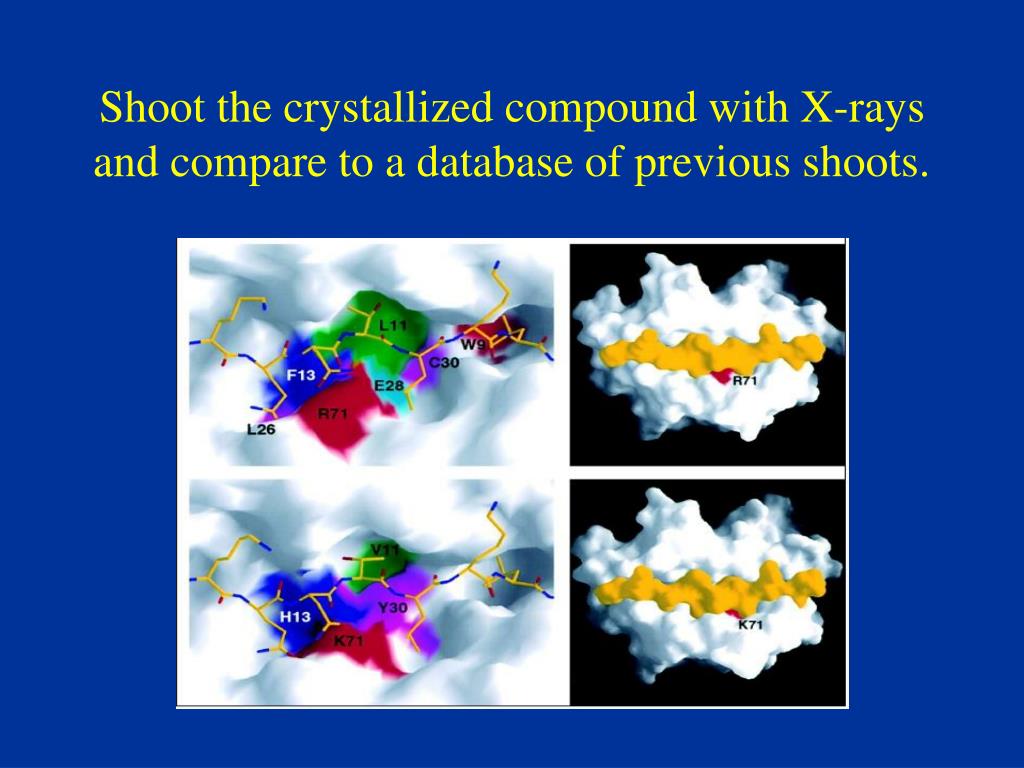 Shoot the crystallized compound with X-rays and compare to a database of previous shoots.

L11
W9
C30
F13
E28
R71
L26
R71
V11
H13
Y30
K71
K71